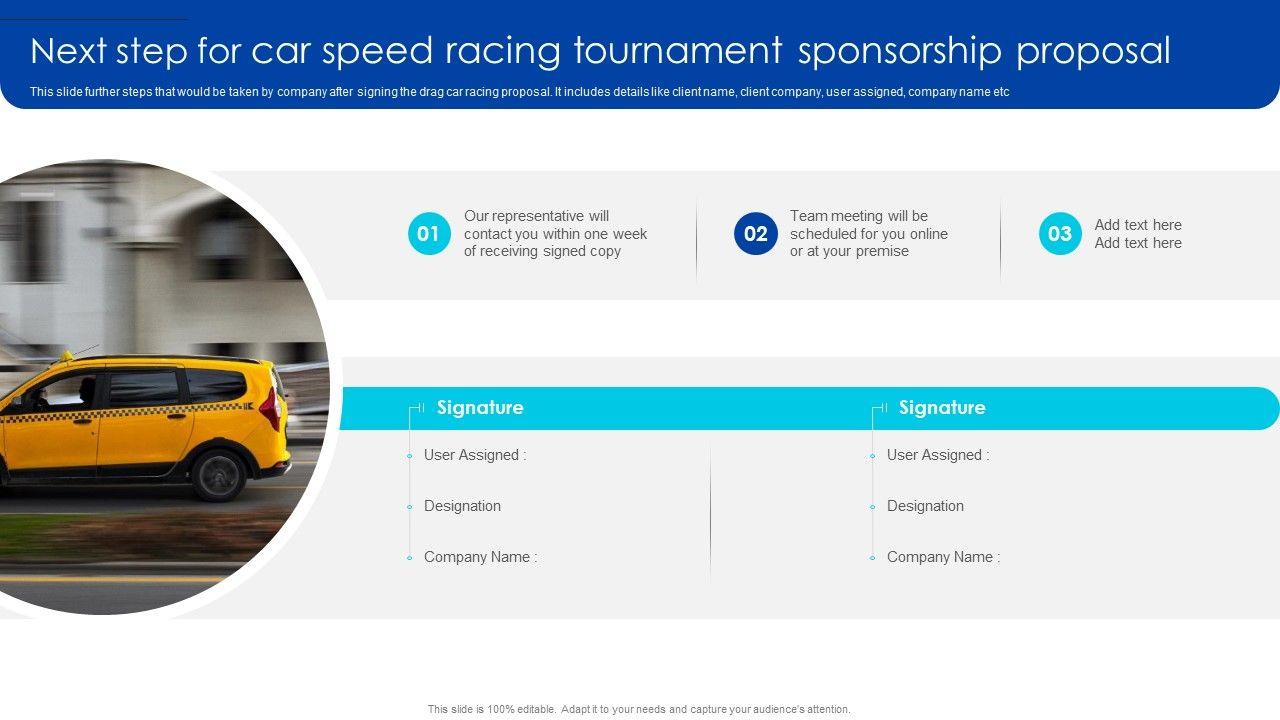 Next step for car speed racing tournament sponsorship proposal

This slide further steps that would be taken by company after signing the drag car racing proposal. It includes details like client name, client company, user assigned, company name etc

01 Our representative will contact you within one week of receiving signed copy

02 Team meeting will be scheduled for you online or at your premise

03 Add text here Add text here

Signature

User Assigned :

Designation

Company Name :

Signature

User Assigned :

Designation

Company Name :

This slide is 100% editable. Adapt it to your needs and capture your audience's attention.